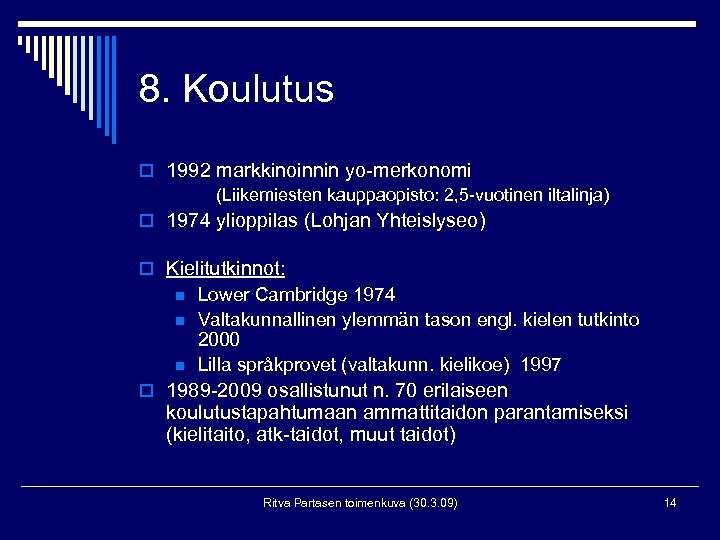 8. Koulutus

1992 markkinoinnin yo-merkonomi
(Liikemiesten kauppaopisto: 2,5-vuotinen iltalinja)

1974 ylioppilas (Lohjan Yhteislyseo)

Kielitutkinnot:

Lower Cambridge 1974

Valtakunnallinen ylemmän tason engl. kielen tutkinto 2000

Lilla språkprovet (valtakunn. kielikoe) 1997

1989-2009 osallistunut n. 70 erilaiseen koulutustapahtumaan ammattitaidon parantamiseksi (kielitaito, atk-taidot, muut taidot)

Ritva Partasen toimenkuva (30.3.09)

14